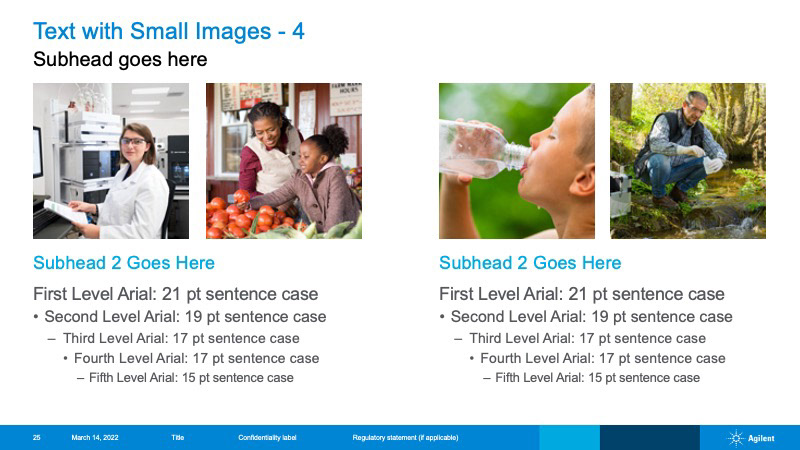 Text with Small Images - 4
Subhead goes here

FARM MARKET HOURS

Subhead 2 Goes Here

First Level Arial: 21 pt sentence case
• Second Level Arial: 19 pt sentence case
– Third Level Arial: 17 pt sentence case
• Fourth Level Arial: 17 pt sentence case
– Fifth Level Arial: 15 pt sentence case

Subhead 2 Goes Here

First Level Arial: 21 pt sentence case
• Second Level Arial: 19 pt sentence case
– Third Level Arial: 17 pt sentence case
• Fourth Level Arial: 17 pt sentence case
– Fifth Level Arial: 15 pt sentence case

25 March 14, 2022 Title Confidentiality label Regulatory statement (if applicable) Agilent